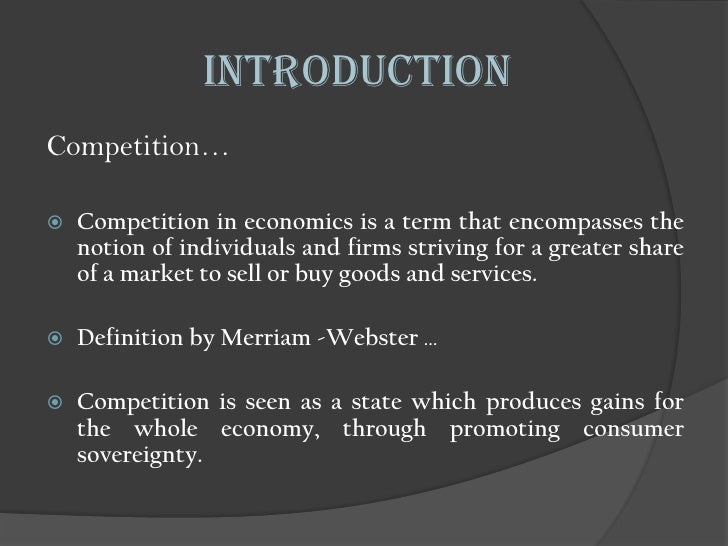 INTRODUCTION

Competition…

Competition in economics is a term that encompasses the notion of individuals and firms striving for a greater share of a market to sell or buy goods and services.

Definition by Merriam -Webster …

Competition is seen as a state which produces gains for the whole economy, through promoting consumer sovereignty.